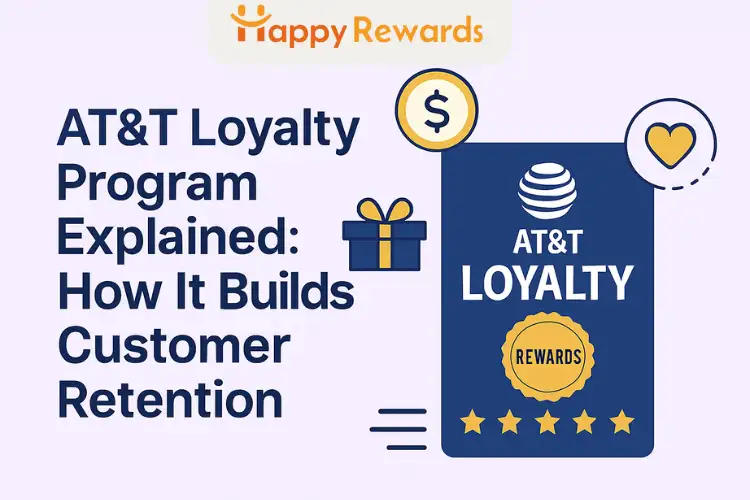 Happy Rewards

AT&T Loyalty Program Explained: How It Builds Customer Retention

$

AT&T
LOYALTY

REWARDS